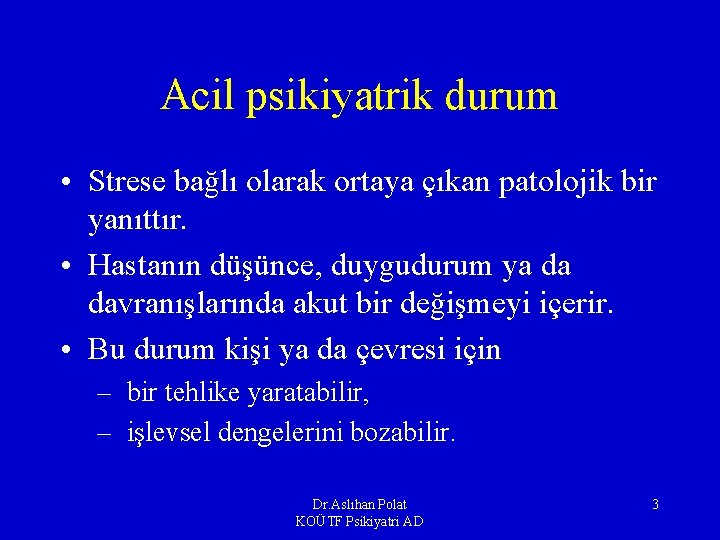 Acil psikiyatrik durum

• Strese bağlı olarak ortaya çıkan patolojik bir yanıttır.

• Hastanın düşünce, duygudurum ya da davranışlarında akut bir değişmeyi içerir.

• Bu durum kişi ya da çevresi için
– bir tehlike yaratabilir,
– işlevsel dengelerini bozabilir.

Dr.Aslıhan Polat
KOÜ TF Psikiyatri AD

3